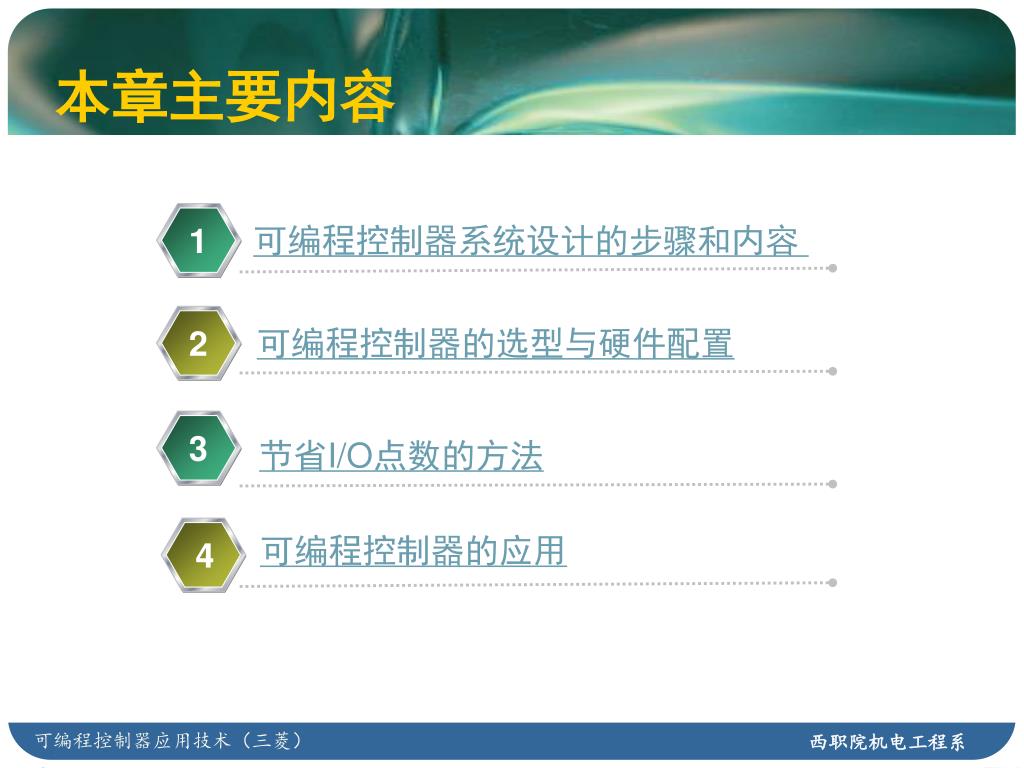 本章主要内容

1 可编程控制器系统设计的步骤和内容

2 可编程控制器的选型与硬件配置

3 节省I/O点数的方法

4 可编程控制器的应用

可编程控制器应用技术（三菱）

西职院机电工程系